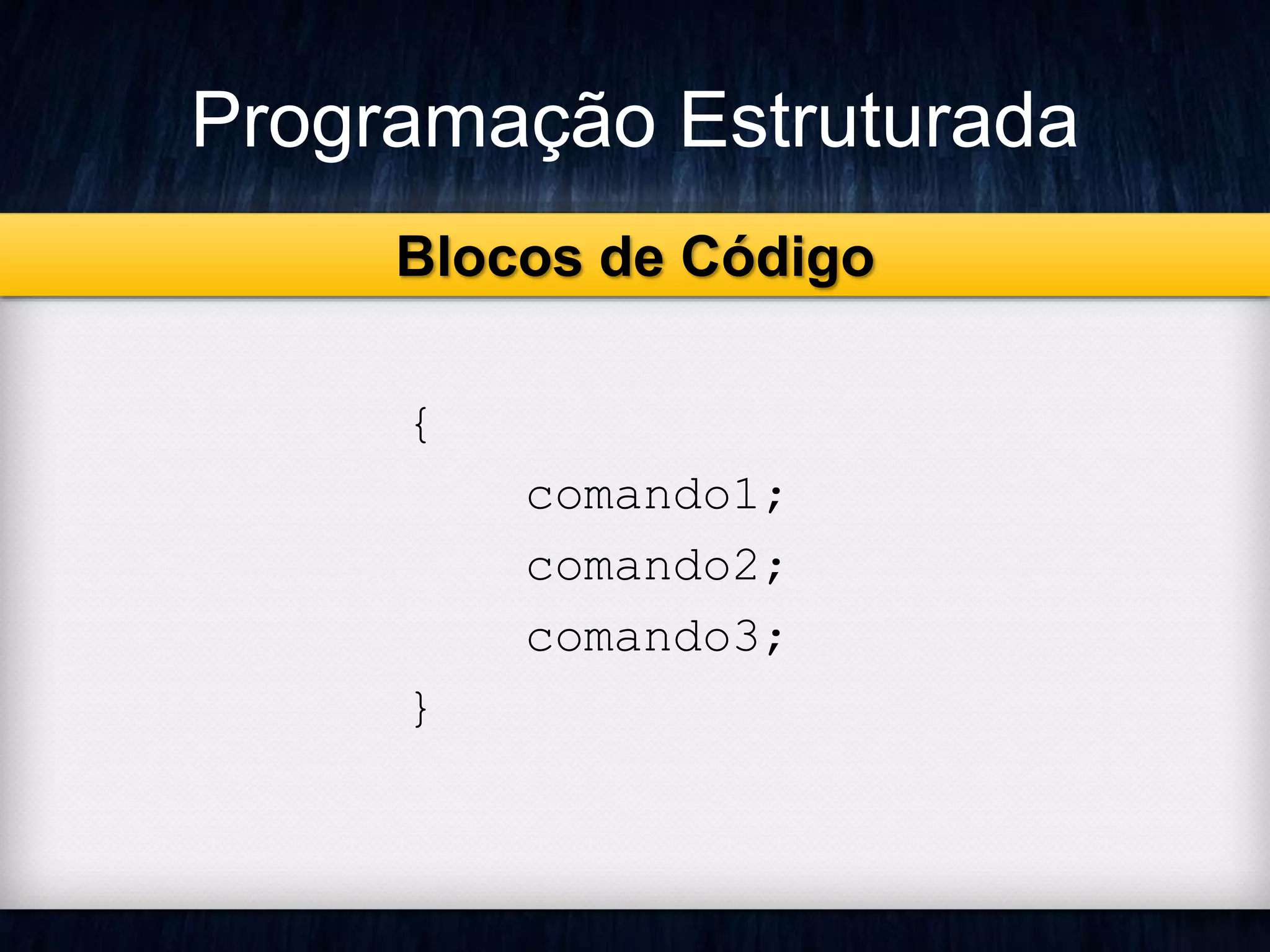 Programação Estruturada

Blocos de Código

{
comando1;
comando2;
comando3;
}